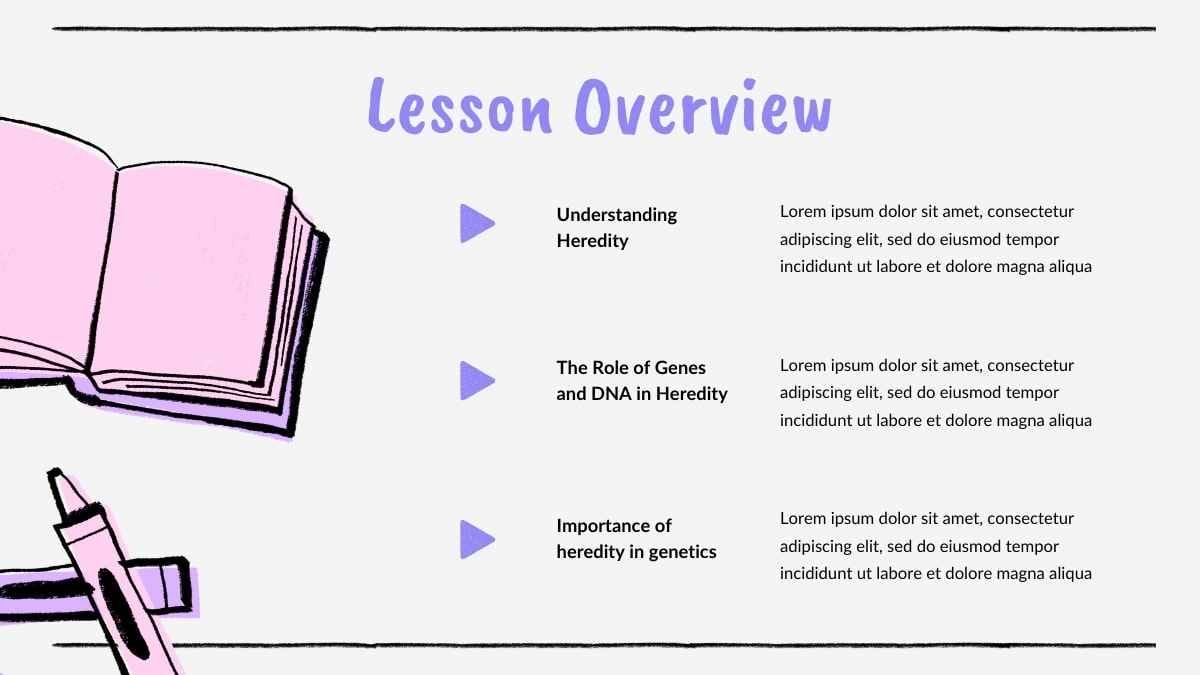 Lesson Overview

Understanding Heredity

Lorem ipsum dolor sit amet, consectetur adipiscing elit, sed do eiusmod tempor incididunt ut labore et dolore magna aliqua

The Role of Genes and DNA in Heredity

Lorem ipsum dolor sit amet, consectetur adipiscing elit, sed do eiusmod tempor incididunt ut labore et dolore magna aliqua

Importance of heredity in genetics

Lorem ipsum dolor sit amet, consectetur adipiscing elit, sed do eiusmod tempor incididunt ut labore et dolore magna aliqua